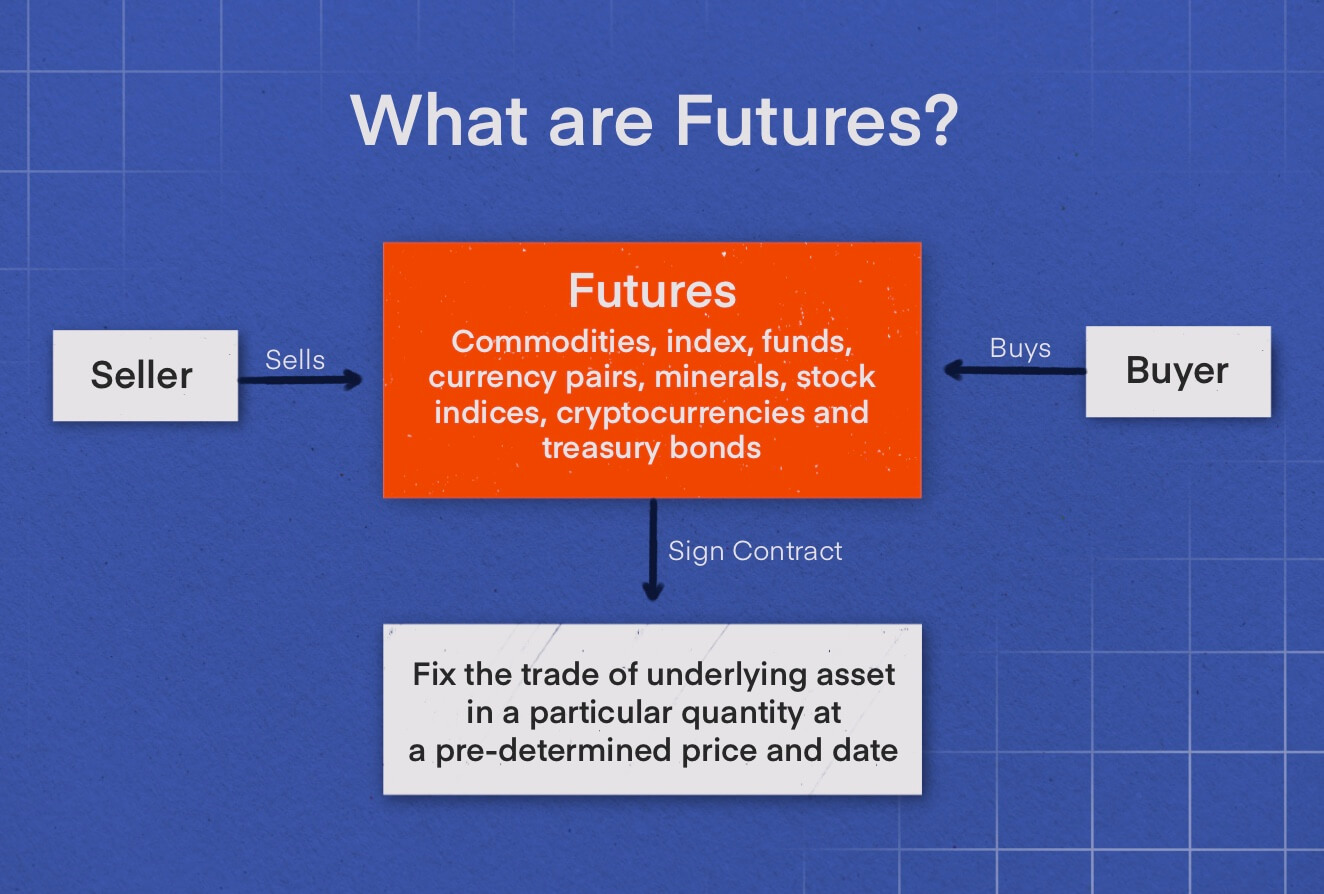 What are Futures?

Seller

Sells

Futures
Commodities, index, funds, currency pairs, minerals, stock indices, cryptocurrencies and treasury bonds

Buys

Buyer

Sign Contract

Fix the trade of underlying asset in a particular quantity at a pre-determined price and date